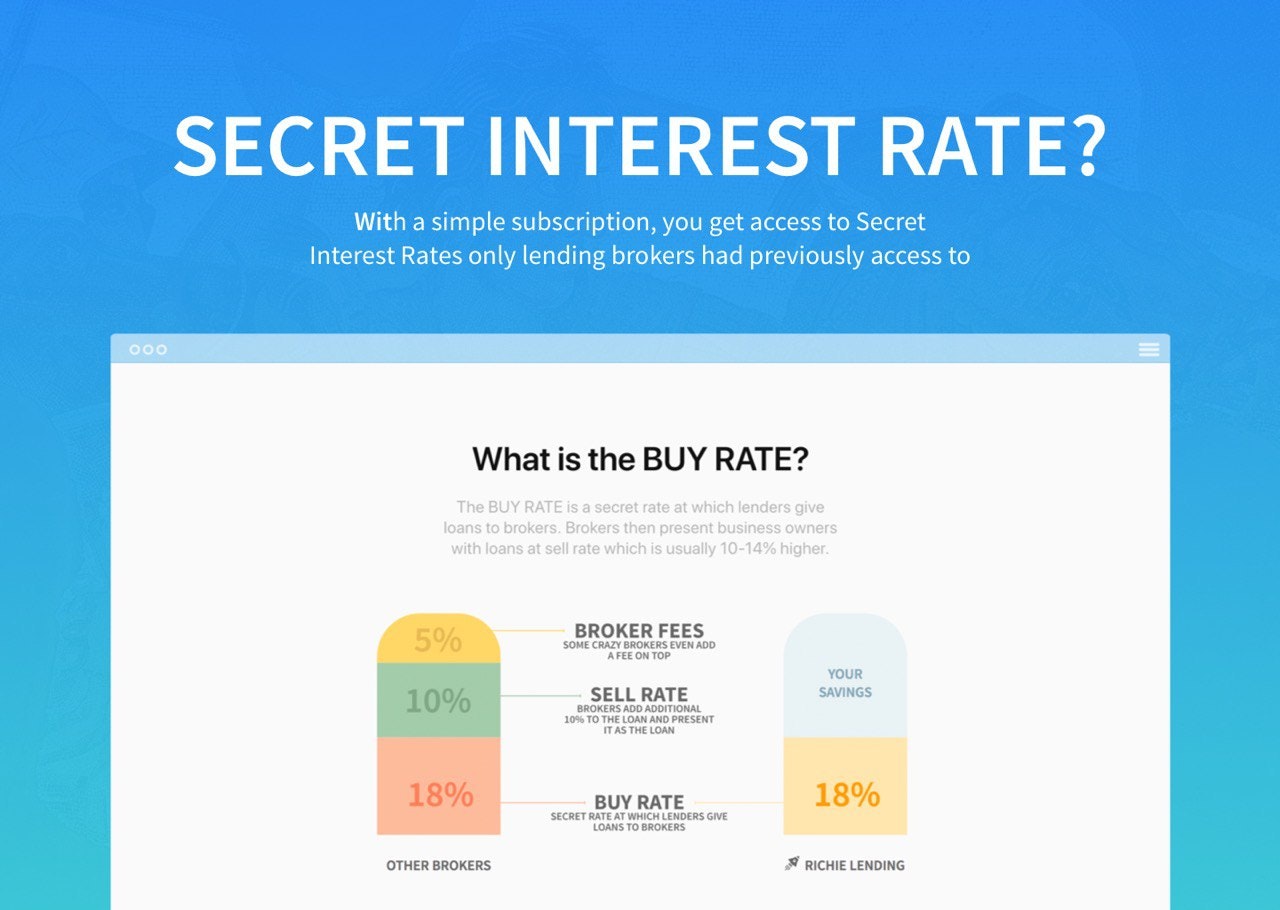 SECRET INTEREST RATE?

With a simple subscription, you get access to Secret Interest Rates only lending brokers had previously access to

What is the BUY RATE?

The BUY RATE is a secret rate at which lenders give loans to brokers. Brokers then present business owners with loans at sell rate which is usually 10-14% higher.

5%

BROKER FEES
SOME CRAZY BROKERS EVEN ADD A FEE ON TOP

10%

SELL RATE
BROKERS ADD ADDITIONAL 10% TO THE LOAN AND PRESENT IT AS THE LOAN

18%

BUY RATE
SECRET RATE AT WHICH LENDERS GIVE LOANS TO BROKERS

YOUR SAVINGS

18%

OTHER BROKERS

RICHIE LENDING